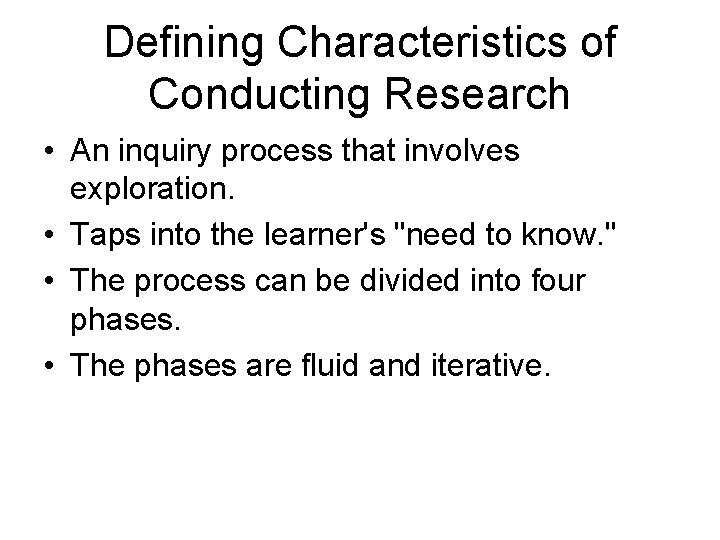 Defining Characteristics of Conducting Research

• An inquiry process that involves exploration.
• Taps into the learner's "need to know."
• The process can be divided into four phases.
• The phases are fluid and iterative.